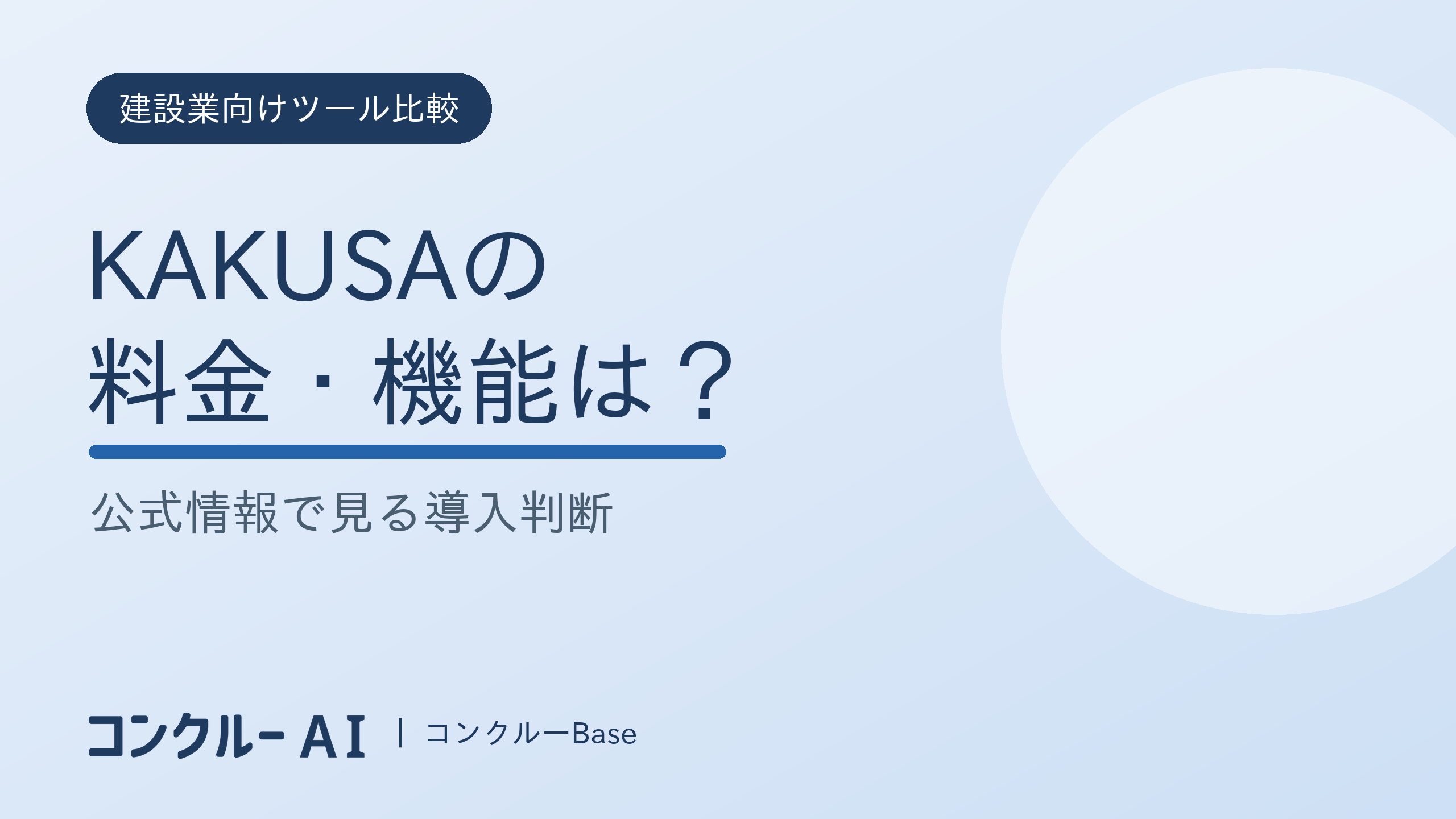 建設業向けツール比較

KAKUSAの
料金・機能は？

公式情報で見る導入判断

コンクルー AI | コンクルーBase